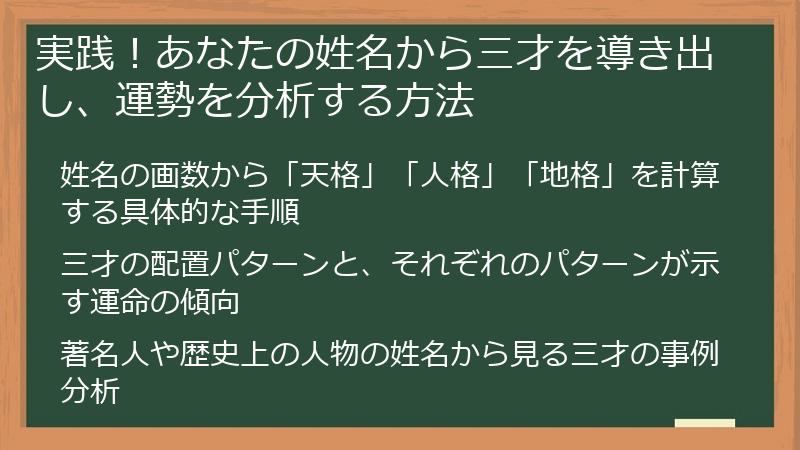 実践！あなたの姓名から三才を導き出し、運勢を分析する方法

姓名の画数から「天格」「人格」「地格」を計算する具体的な手順

三才の配置パターンと、それぞれのパターンが示す運命の傾向

著名人や歴史上の人物の姓名から見る三才の事例分析